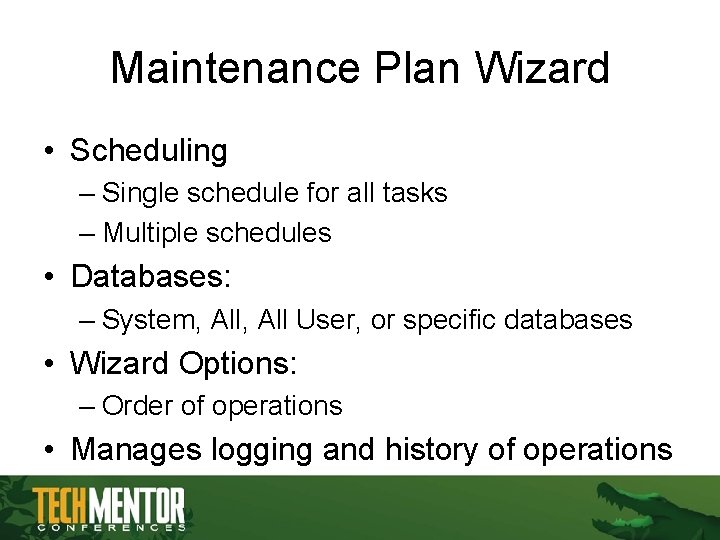 Maintenance Plan Wizard

• Scheduling
  – Single schedule for all tasks
  – Multiple schedules
• Databases:
  – System, All, All User, or specific databases
• Wizard Options:
  – Order of operations
• Manages logging and history of operations

TECHMENTOR
CONFERENCES